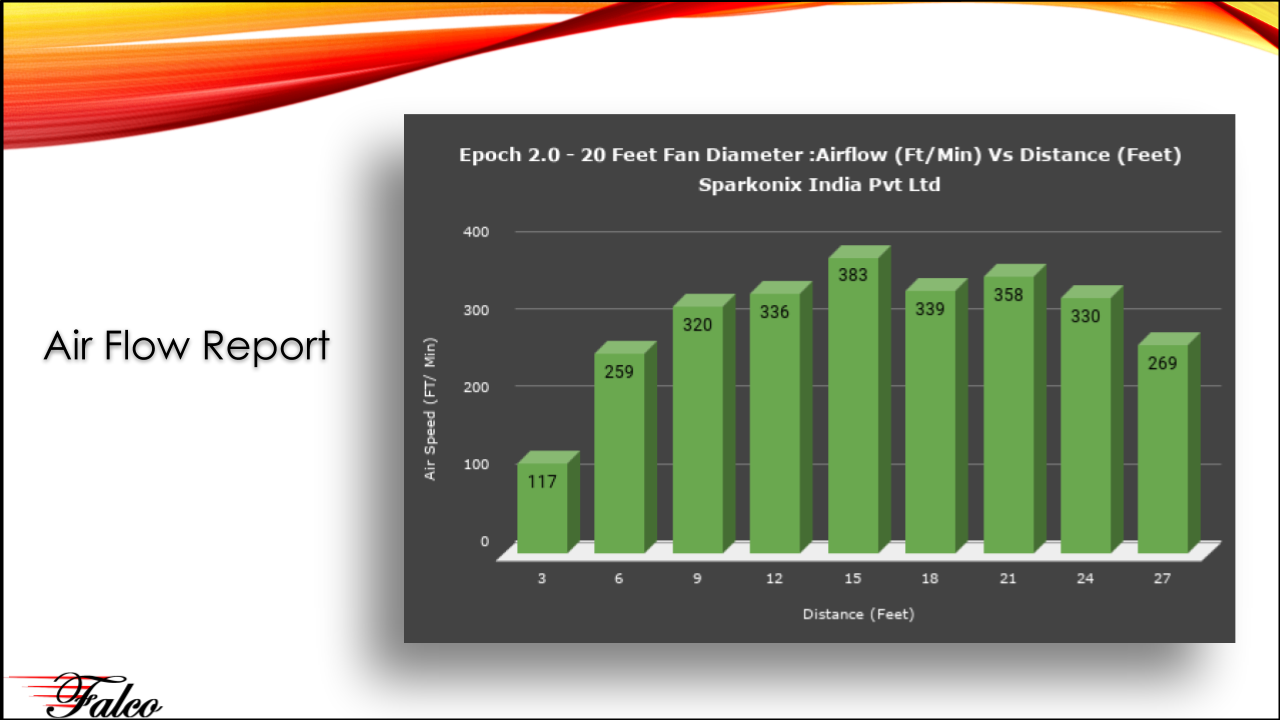 Air Flow Report

Epoch 2.0 - 20 Feet Fan Diameter :Airflow (Ft/Min) Vs Distance (Feet)
Sparkonix India Pvt Ltd

Air Speed (FT/ Min)

400
300
200
100
0

117
259
320
336
383
339
358
330
269

3
6
9
12
15
18
21
24
27

Distance (Feet)

Falco